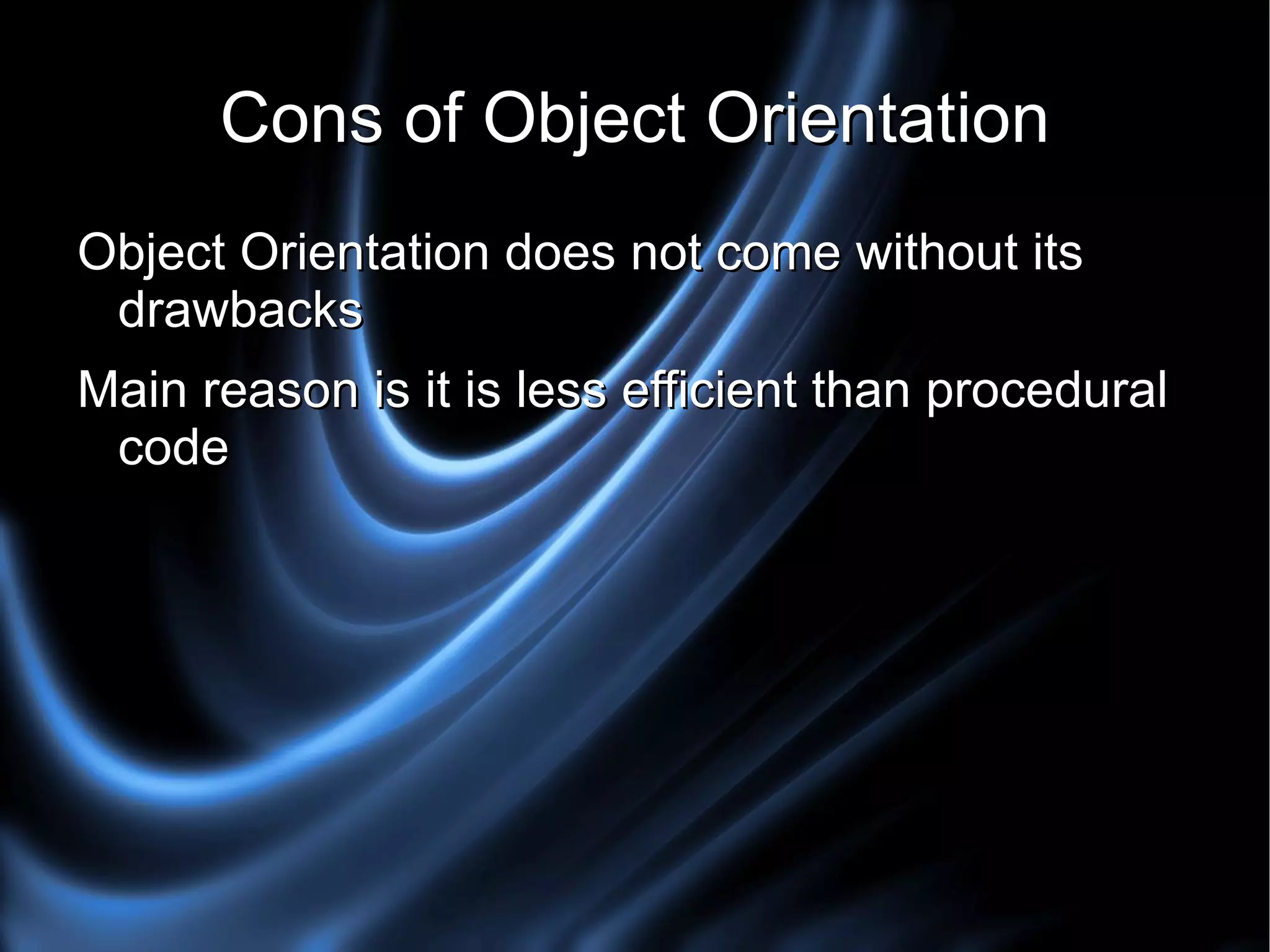 Cons of Object Orientation

Object Orientation does not come without its drawbacks

Main reason is it is less efficient than procedural code